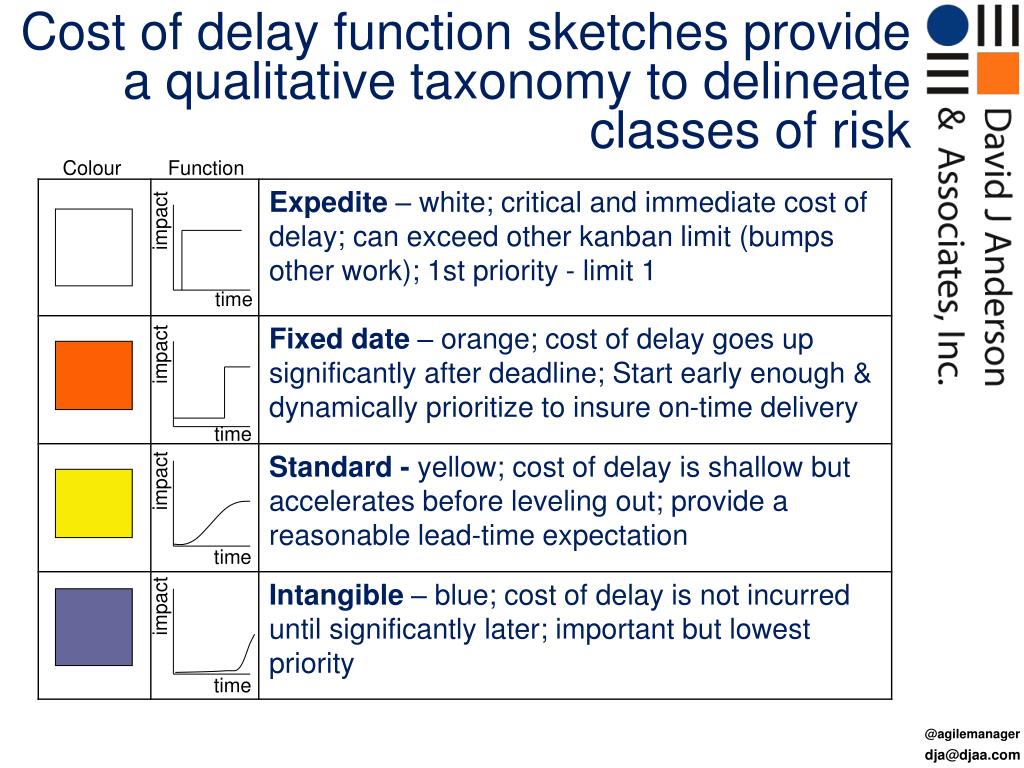 Cost of delay function sketches provide a qualitative taxonomy to delineate classes of risk

David J Anderson & Associates, Inc.

| Colour | Function | |
|---|---|---|
| | impact time | **Expedite** – white; critical and immediate cost of delay; can exceed other kanban limit (bumps other work); 1st priority - limit 1 |
| | impact time | **Fixed date** – orange; cost of delay goes up significantly after deadline; Start early enough & dynamically prioritize to insure on-time delivery |
| | impact time | **Standard -** yellow; cost of delay is shallow but accelerates before leveling out; provide a reasonable lead-time expectation |
| | impact time | **Intangible** – blue; cost of delay is not incurred until significantly later; important but lowest priority |

@agilemanager
dja@djaa.com